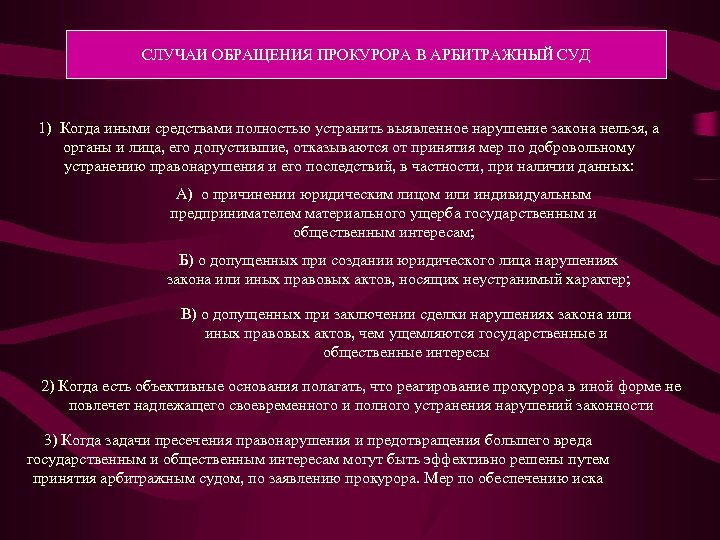 СЛУЧАИ ОБРАЩЕНИЯ ПРОКУРОРА В АРБИТРАЖНЫЙ СУД

1) Когда иными средствами полностью устранить выявленное нарушение закона нельзя, а органы и лица, его допустившие, отказываются от принятия мер по добровольному устранению правонарушения и его последствий, в частности, при наличии данных:

А) о причинении юридическим лицом или индивидуальным предпринимателем материального ущерба государственным и общественным интересам;

Б) о допущенных при создании юридического лица нарушениях закона или иных правовых актов, носящих неустранимый характер;

В) о допущенных при заключении сделки нарушениях закона или иных правовых актов, чем ущемляются государственные и общественные интересы

2) Когда есть объективные основания полагать, что реагирование прокурора в иной форме не повлечет надлежащего своевременного и полного устранения нарушений законности

3) Когда задачи пресечения правонарушения и предотвращения большего вреда государственным и общественным интересам могут быть эффективно решены путем принятия арбитражным судом, по заявлению прокурора. Мер по обеспечению иска